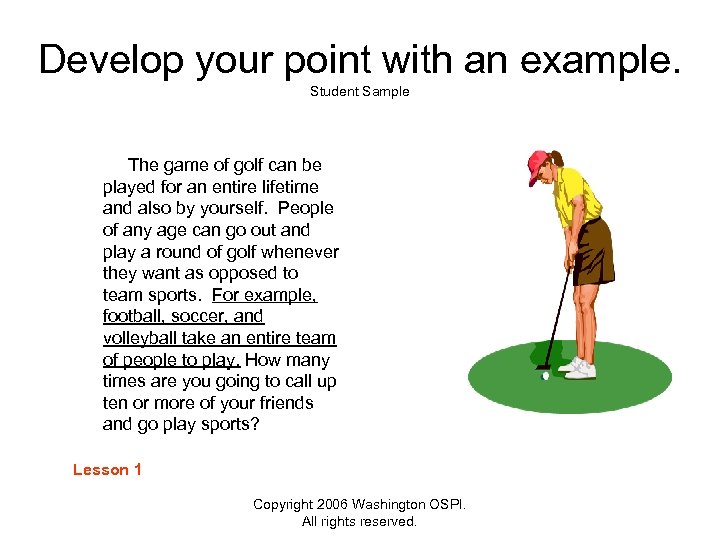 Develop your point with an example.
Student Sample

The game of golf can be played for an entire lifetime and also by yourself. People of any age can go out and play a round of golf whenever they want as opposed to team sports. For example, football, soccer, and volleyball take an entire team of people to play. How many times are you going to call up ten or more of your friends and go play sports?

Lesson 1

Copyright 2006 Washington OSPI.
All rights reserved.